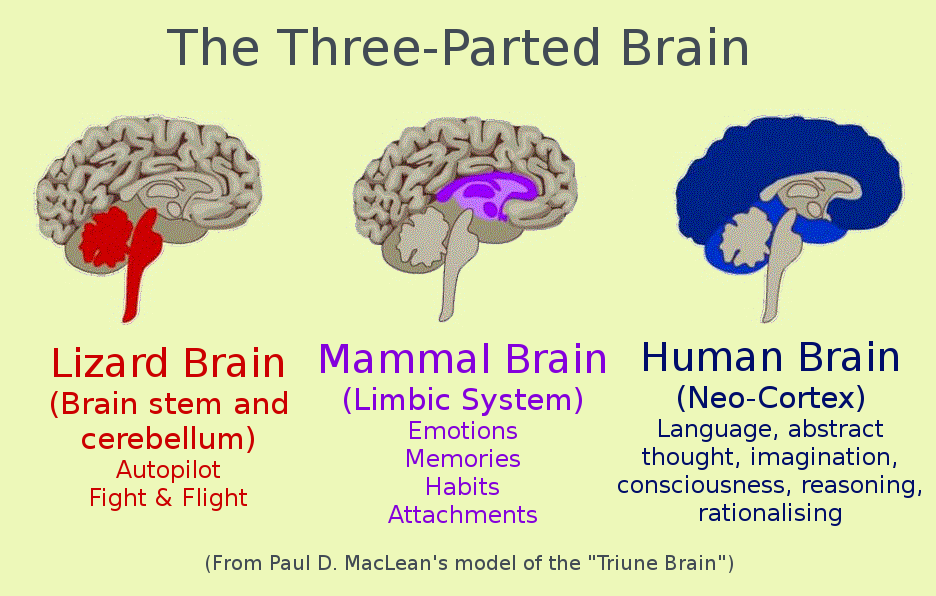 The Three-Parted Brain

Lizard Brain
(Brain stem and cerebellum)
Autopilot
Fight & Flight

Mammal Brain
(Limbic System)
Emotions
Memories
Habits
Attachments

Human Brain
(Neo-Cortex)
Language, abstract thought, imagination, consciousness, reasoning, rationalising

(From Paul D. MacLean's model of the "Triune Brain")